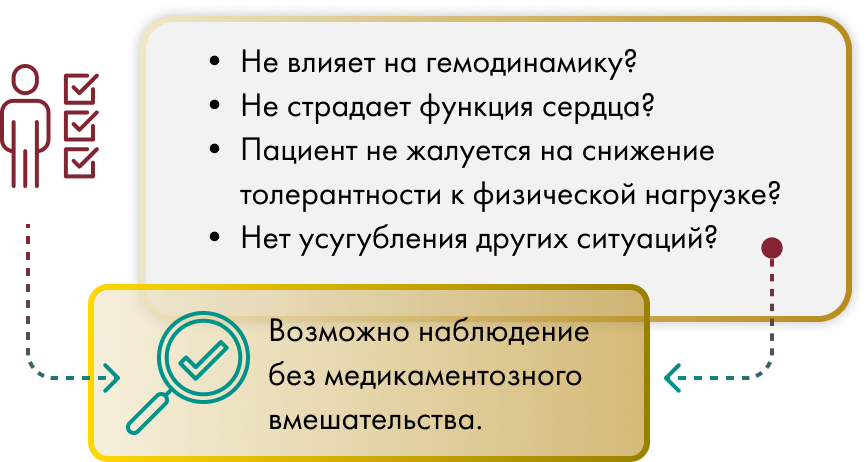 • Не влияет на гемодинамику?
• Не страдает функция сердца?
• Пациент не жалуется на снижение толерантности к физической нагрузке?
• Нет усугубления других ситуаций?

Возможно наблюдение без медикаментозного вмешательства.